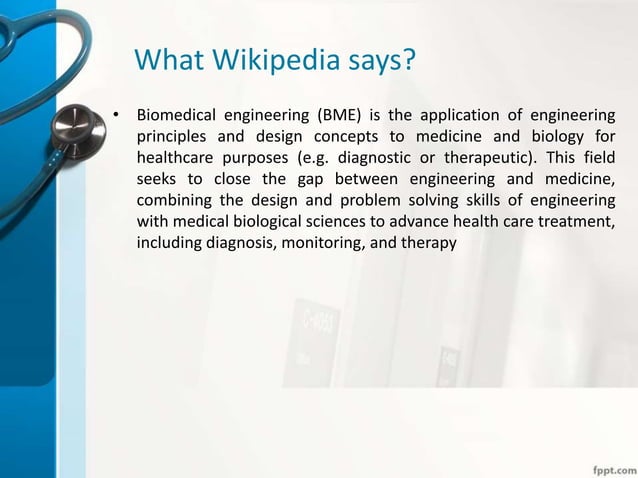 What Wikipedia says?

• Biomedical engineering (BME) is the application of engineering principles and design concepts to medicine and biology for healthcare purposes (e.g. diagnostic or therapeutic). This field seeks to close the gap between engineering and medicine, combining the design and problem solving skills of engineering with medical biological sciences to advance health care treatment, including diagnosis, monitoring, and therapy

fppt.com